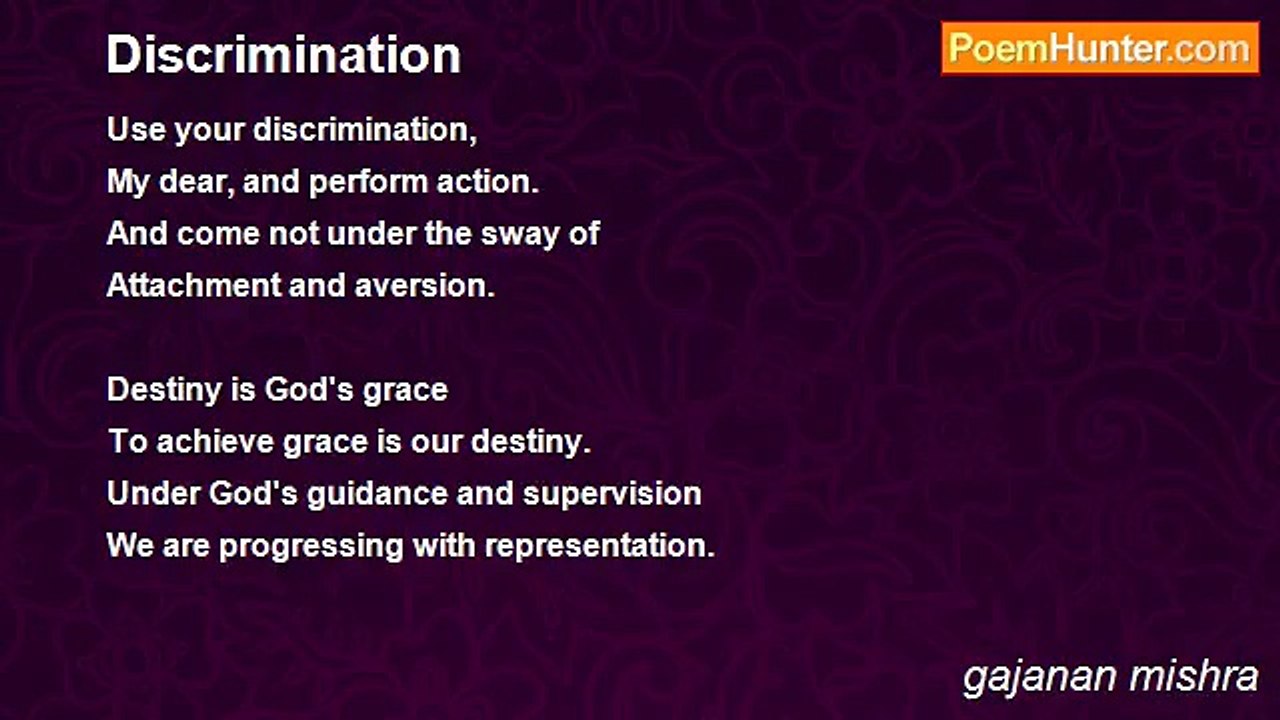 Discrimination

PoemHunter.com

Use your discrimination,
My dear, and perform action.
And come not under the sway of
Attachment and aversion.

Destiny is God's grace
To achieve grace is our destiny.
Under God's guidance and supervision
We are progressing with representation.

gajanan mishra